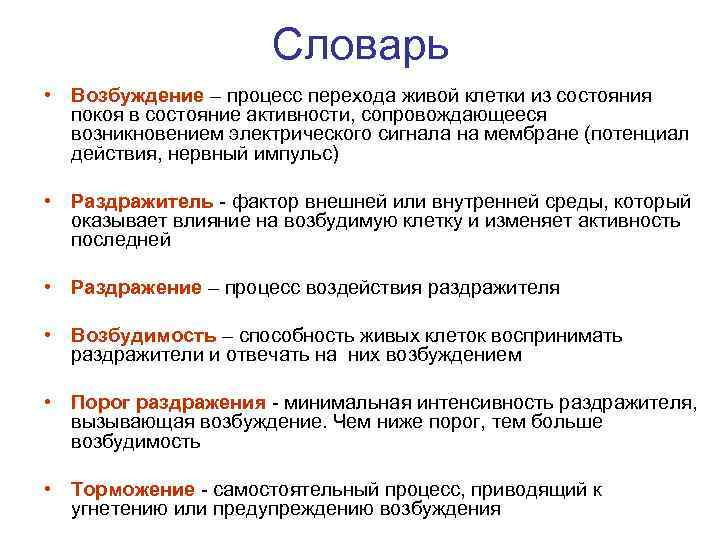 Словарь

• Возбуждение – процесс перехода живой клетки из состояния покоя в состояние активности, сопровождающееся возникновением электрического сигнала на мембране (потенциал действия, нервный импульс)

• Раздражитель - фактор внешней или внутренней среды, который оказывает влияние на возбудимую клетку и изменяет активность последней

• Раздражение – процесс воздействия раздражителя

• Возбудимость – способность живых клеток воспринимать раздражители и отвечать на них возбуждением

• Порог раздражения - минимальная интенсивность раздражителя, вызывающая возбуждение. Чем ниже порог, тем больше возбудимость

• Торможение - самостоятельный процесс, приводящий к угнетению или предупреждению возбуждения